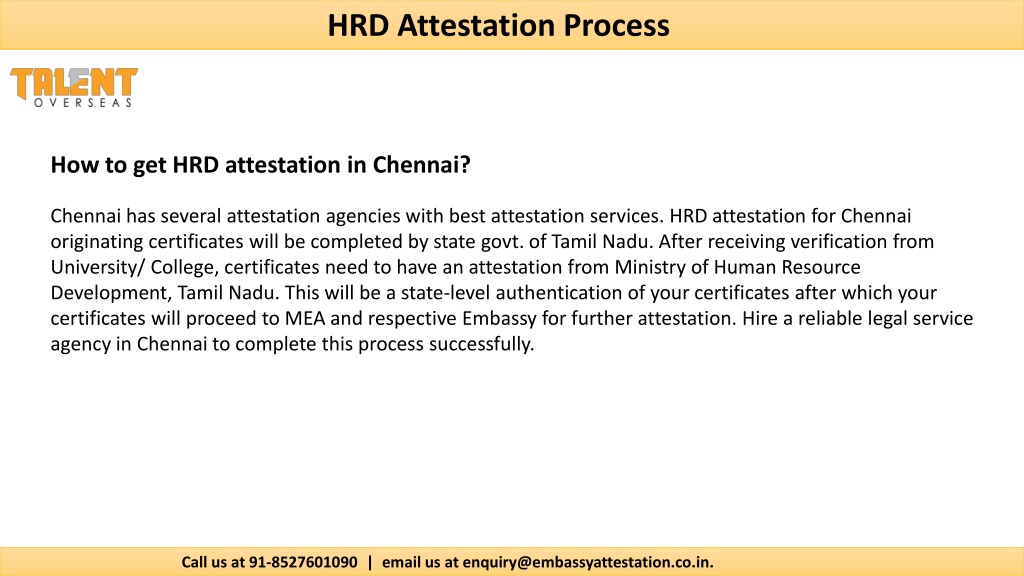 HRD Attestation Process

TALENT
OVERSEAS

How to get HRD attestation in Chennai?

Chennai has several attestation agencies with best attestation services. HRD attestation for Chennai originating certificates will be completed by state govt. of Tamil Nadu. After receiving verification from University/ College, certificates need to have an attestation from Ministry of Human Resource Development, Tamil Nadu. This will be a state-level authentication of your certificates after which your certificates will proceed to MEA and respective Embassy for further attestation. Hire a reliable legal service agency in Chennai to complete this process successfully.

Call us at 91-8527601090 | email us at enquiry@embassyattestation.co.in.